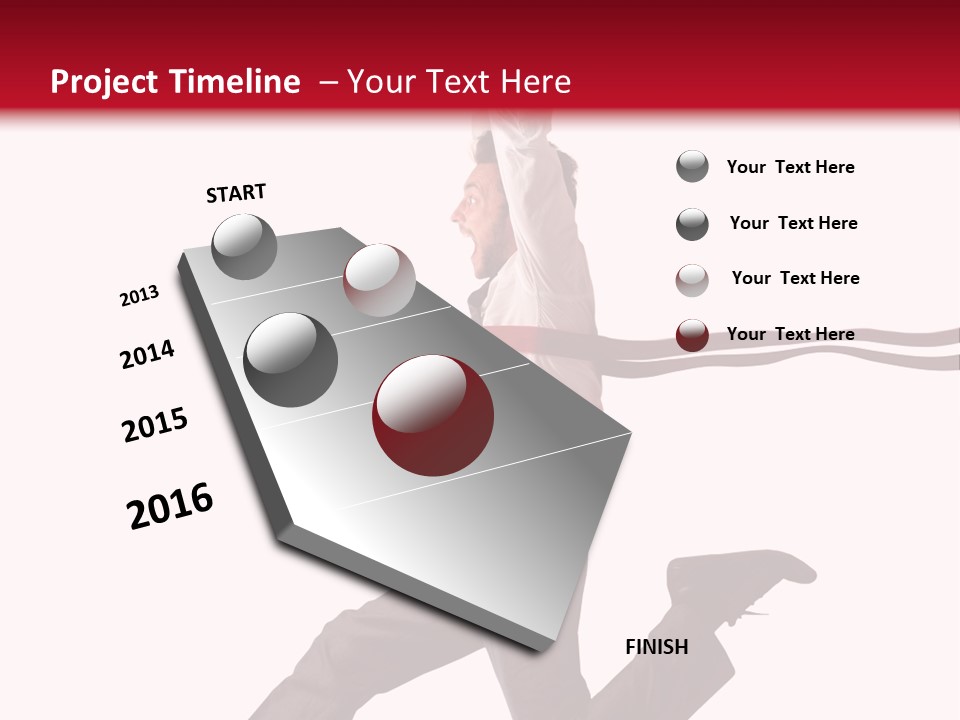 Project Timeline – Your Text Here

START

2013

2014

2015

2016

FINISH

Your Text Here

Your Text Here

Your Text Here

Your Text Here